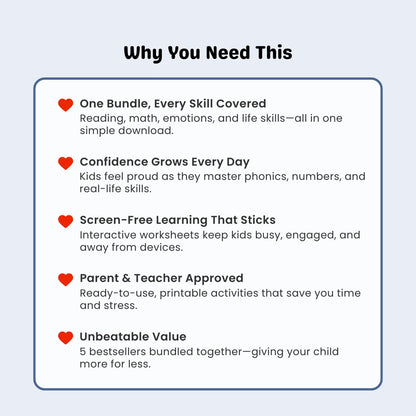 Why You Need This

One Bundle, Every Skill Covered
Reading, math, emotions, and life skills—all in one simple download.

Confidence Grows Every Day
Kids feel proud as they master phonics, numbers, and real-life skills.

Screen-Free Learning That Sticks
Interactive worksheets keep kids busy, engaged, and away from devices.

Parent & Teacher Approved
Ready-to-use, printable activities that save you time and stress.

Unbeatable Value
5 bestsellers bundled together—giving your child more for less.